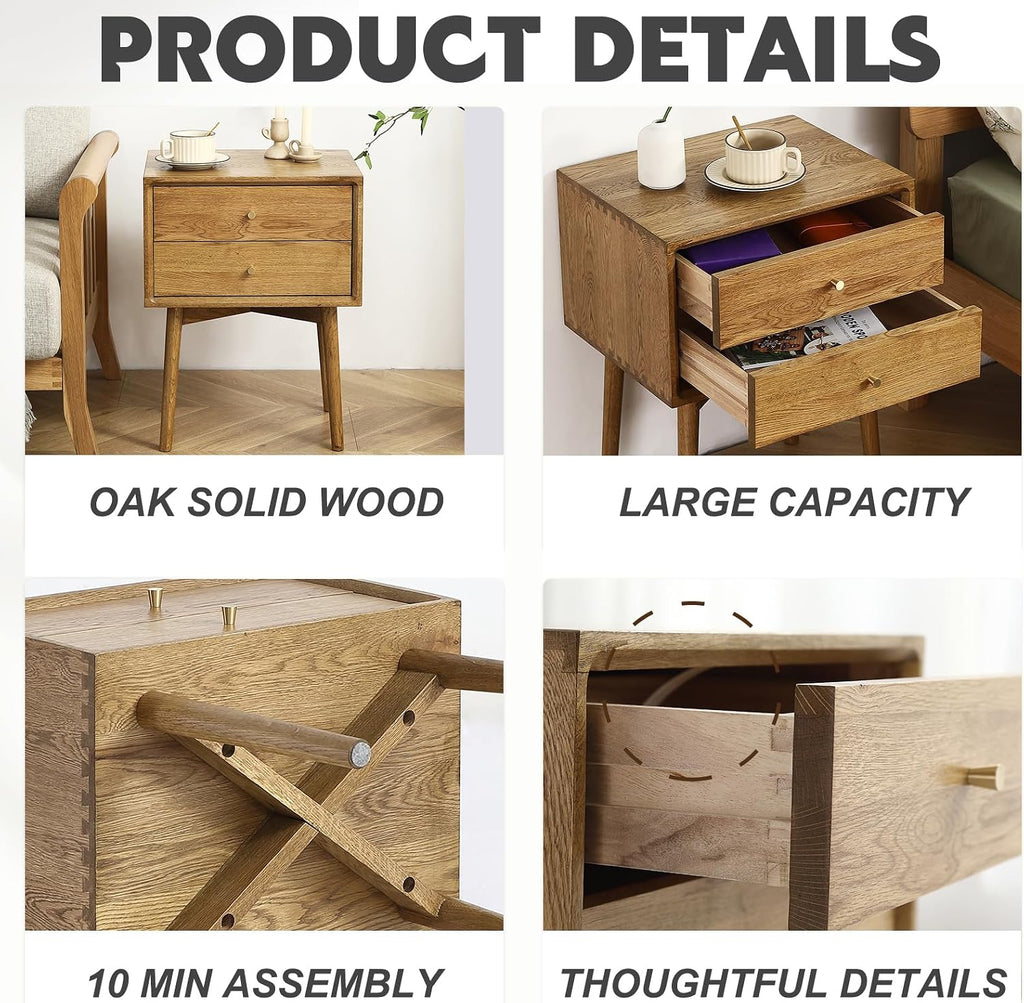 PRODUCT DETAILS

OAK SOLID WOOD

LARGE CAPACITY

10 MIN ASSEMBLY

THOUGHTFUL DETAILS